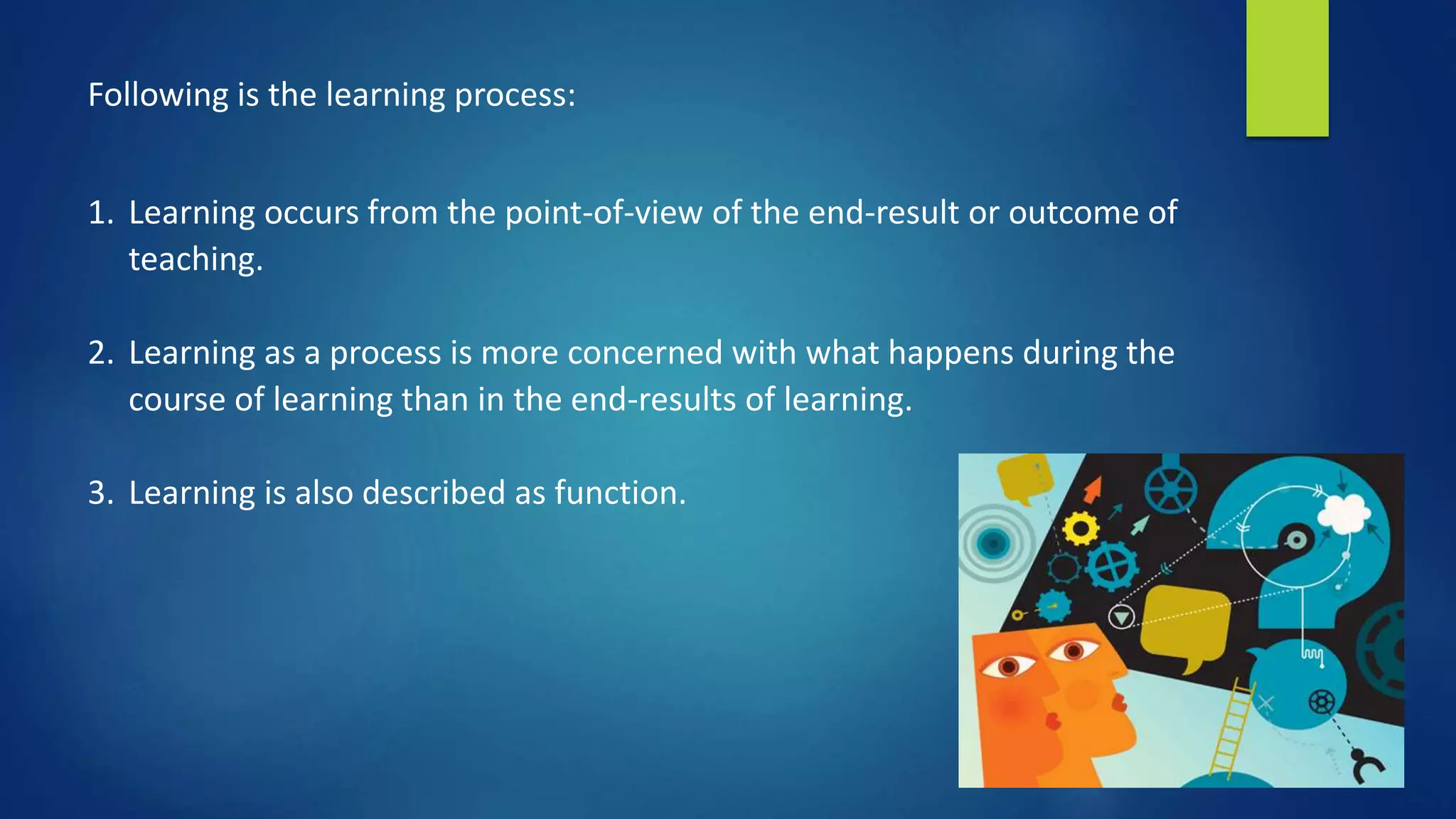 Following is the learning process:

1. Learning occurs from the point-of-view of the end-result or outcome of teaching.

2. Learning as a process is more concerned with what happens during the course of learning than in the end-results of learning.

3. Learning is also described as function.